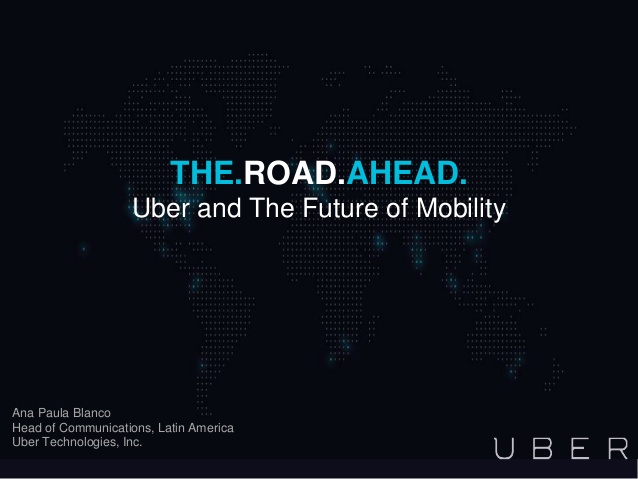 THE.ROAD.AHEAD.
Uber and The Future of Mobility

Ana Paula Blanco
Head of Communications, Latin America
Uber Technologies, Inc.

UBER